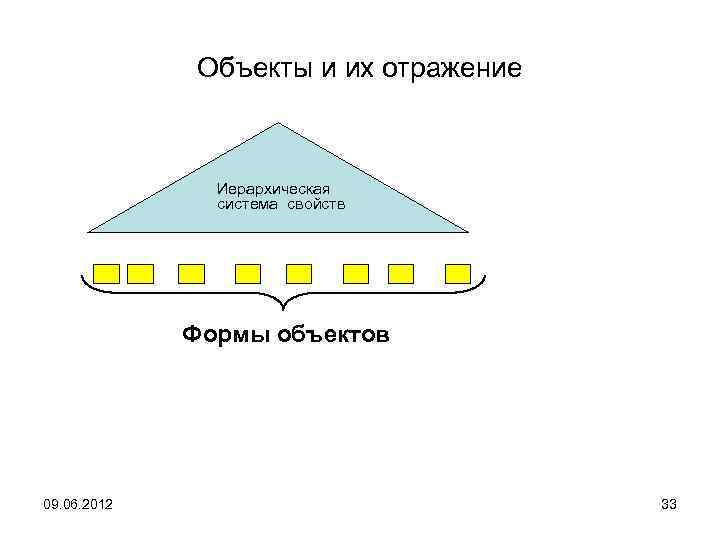 Объекты и их отражение

Иерархическая система свойств

Формы объектов

09.06.2012

33